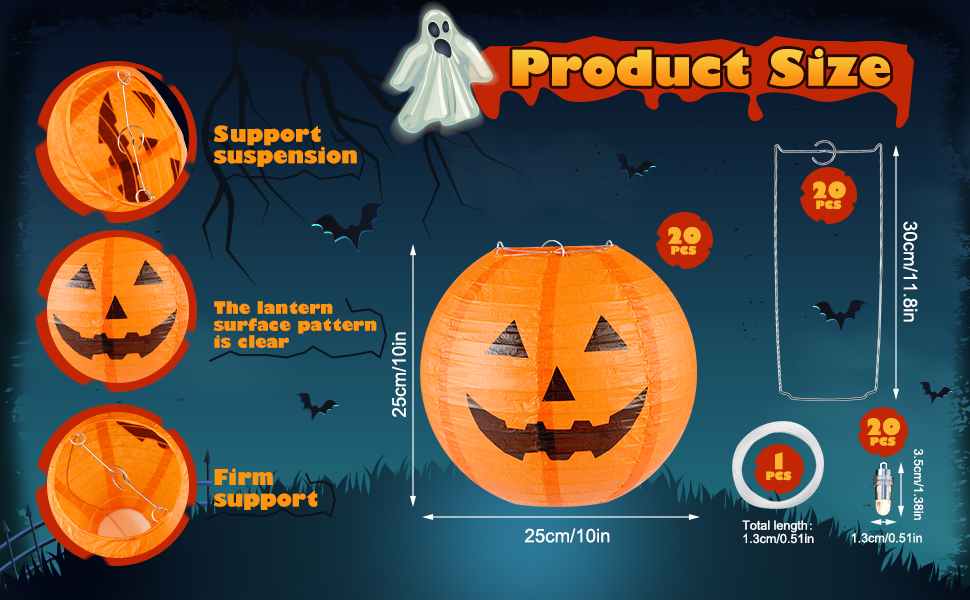 Product Size

Support suspension

The lantern surface pattern is clear

Firm support

20 PCS

25cm/10in

25cm/10in

20 PCS

30cm/11.8in

1 PCS

Total length: 1.3cm/0.51in

20 PCS

3.5cm/1.38in

1.3cm/0.51in